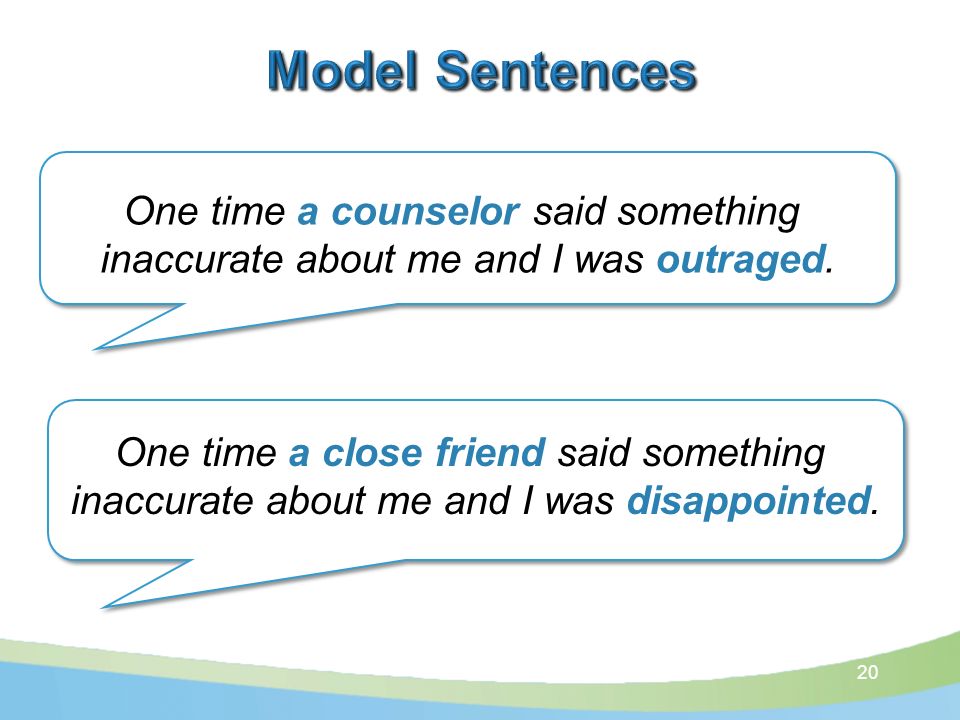 Model Sentences

One time a counselor said something inaccurate about me and I was outraged.

One time a close friend said something inaccurate about me and I was disappointed.

20